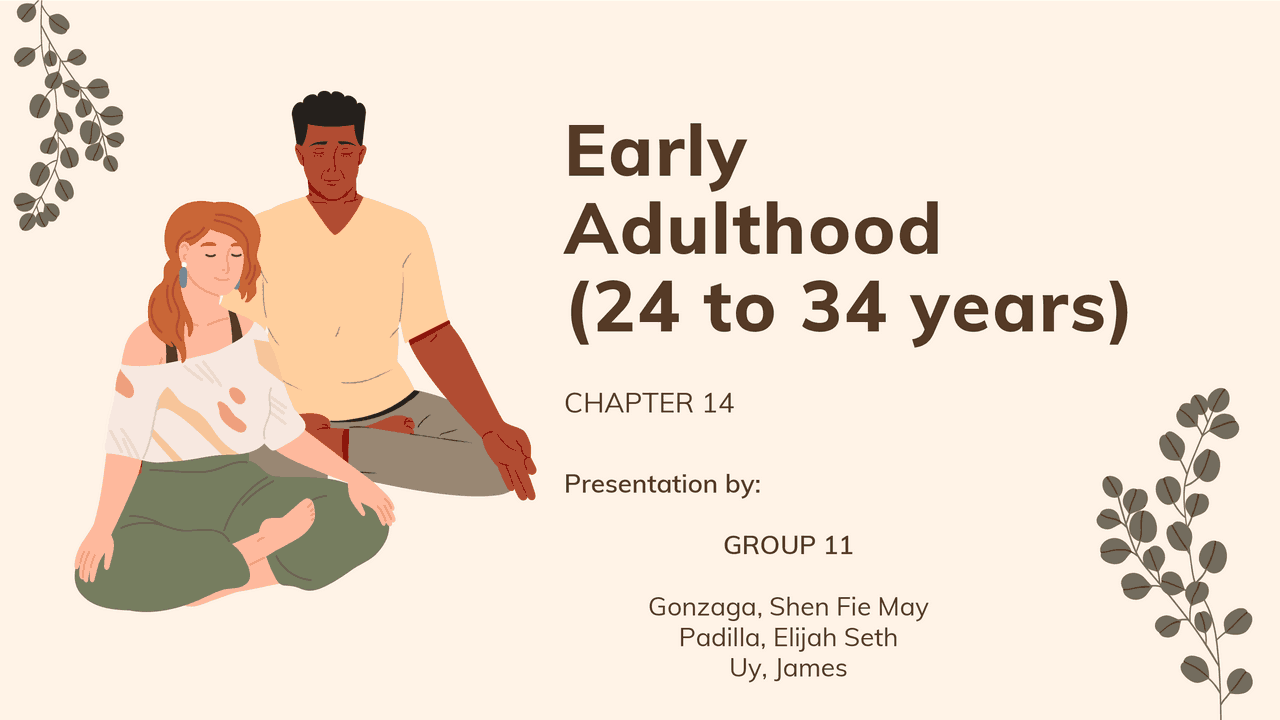 Early Adulthood (24 to 34 years)

CHAPTER 14

Presentation by:

GROUP 11

Gonzaga, Shen Fie May
Padilla, Elijah Seth
Uy, James